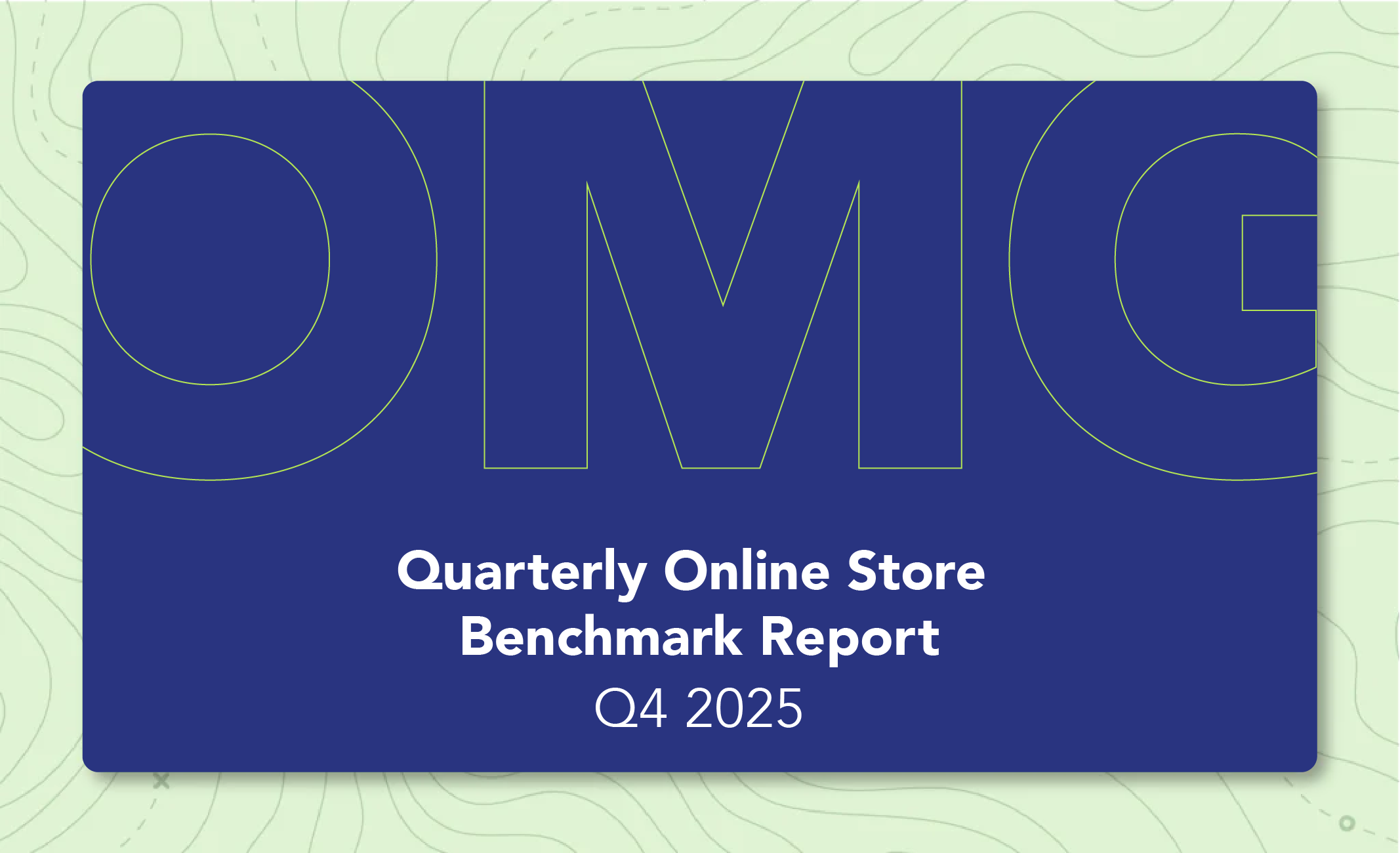 OMG

Quarterly Online Store Benchmark Report

Q4 2025